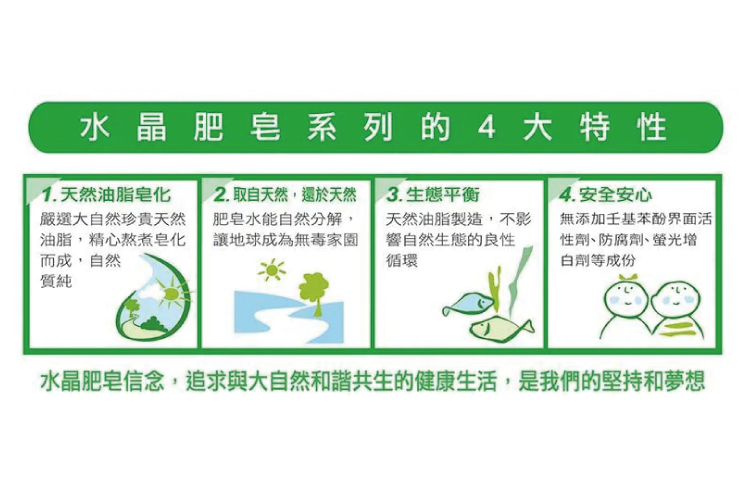 水晶肥皂系列的4大特性

1. 天然油脂皂化
嚴選大自然珍貴天然油脂，精心熬煮皂化而成，自然質純

2. 取自天然，還於天然
肥皂水能自然分解，讓地球成為無毒家園

3. 生態平衡
天然油脂製造，不影響自然生態的良性循環

4. 安全安心
無添加壬基苯酚界面活性劑、防腐劑、螢光增白劑等成份

水晶肥皂信念，追求與大自然和諧共生的健康生活，是我們的堅持和夢想